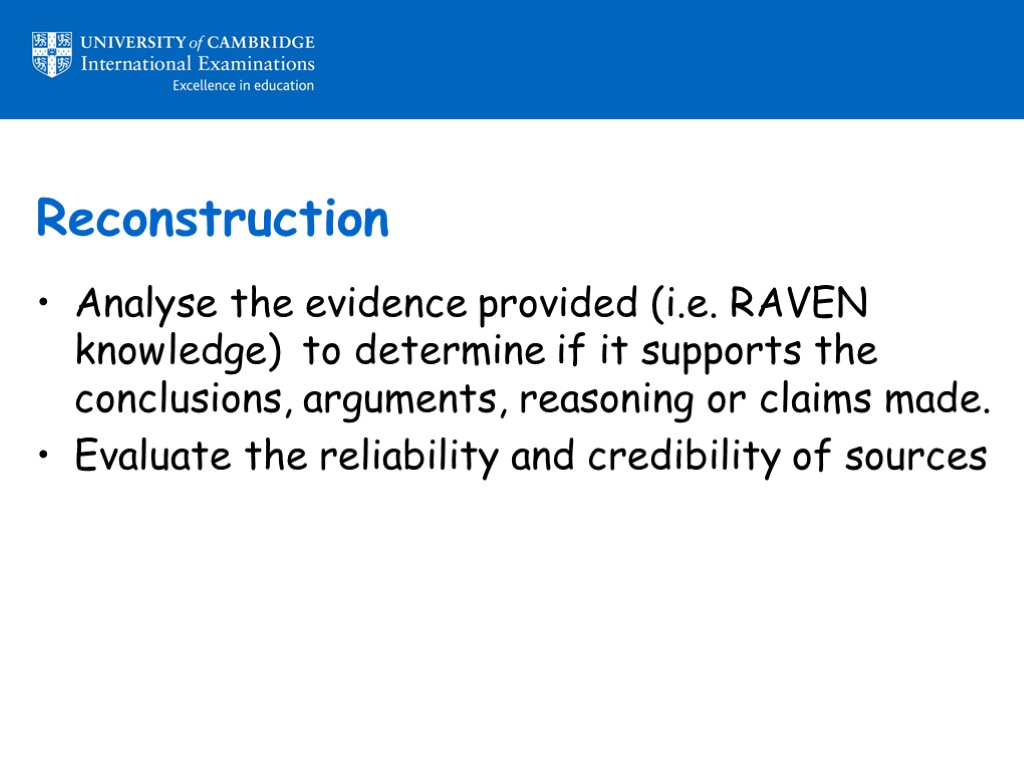 UNIVERSITY of CAMBRIDGE
International Examinations
Excellence in education

Reconstruction

• Analyse the evidence provided (i.e. RAVEN knowledge) to determine if it supports the conclusions, arguments, reasoning or claims made.
• Evaluate the reliability and credibility of sources